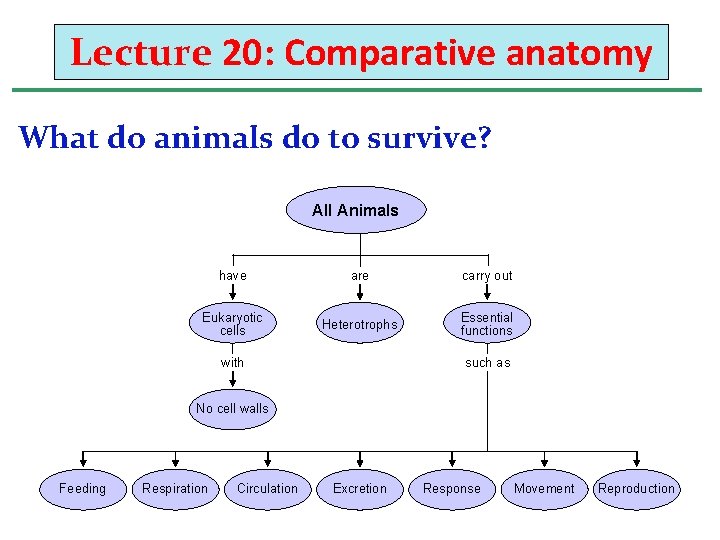 Lecture 20: Comparative anatomy

What do animals do to survive?

All Animals

have

are

carry out

Eukaryotic cells

Heterotrophs

Essential functions

with

such as

No cell walls

Feeding

Respiration

Circulation

Excretion

Response

Movement

Reproduction